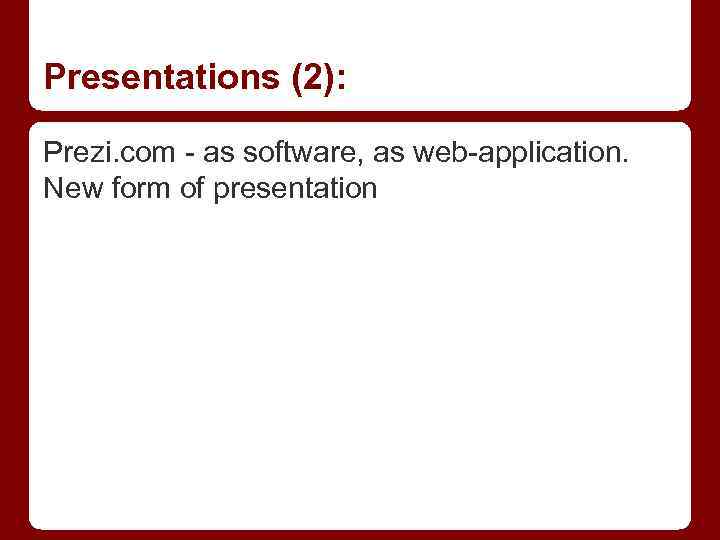 Presentations (2):

Prezi.com - as software, as web-application. New form of presentation